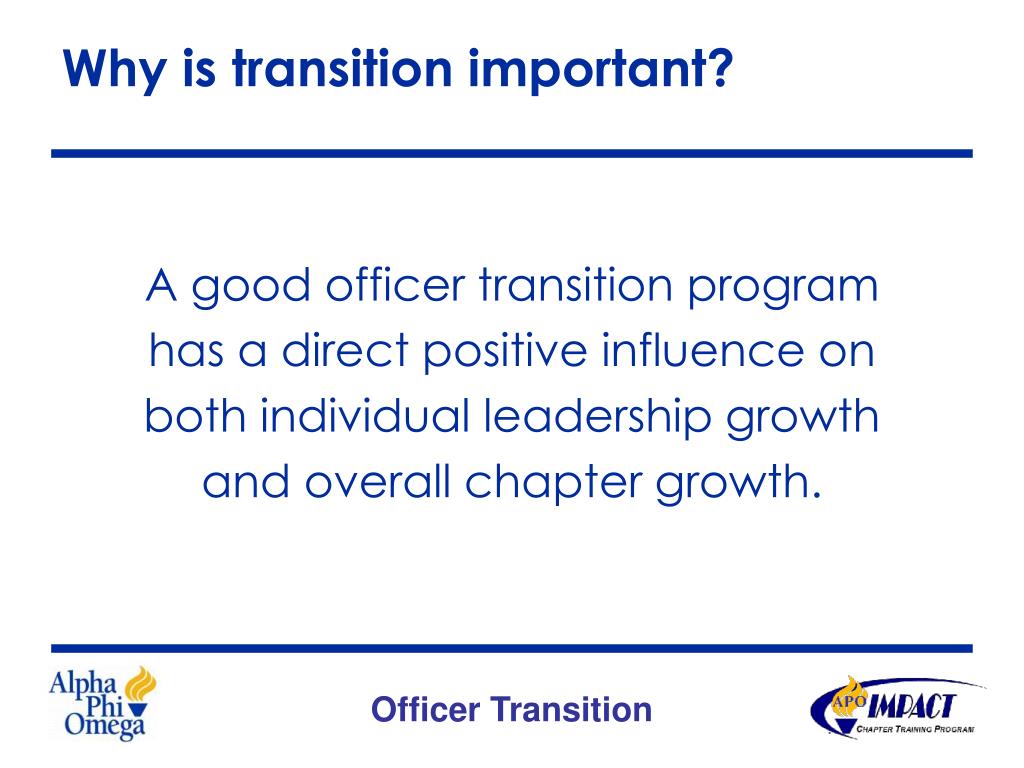 Why is transition important?

A good officer transition program has a direct positive influence on both individual leadership growth and overall chapter growth.

Alpha Phi Omega

Officer Transition

APO IMPACT CHAPTER TRAINING PROGRAM